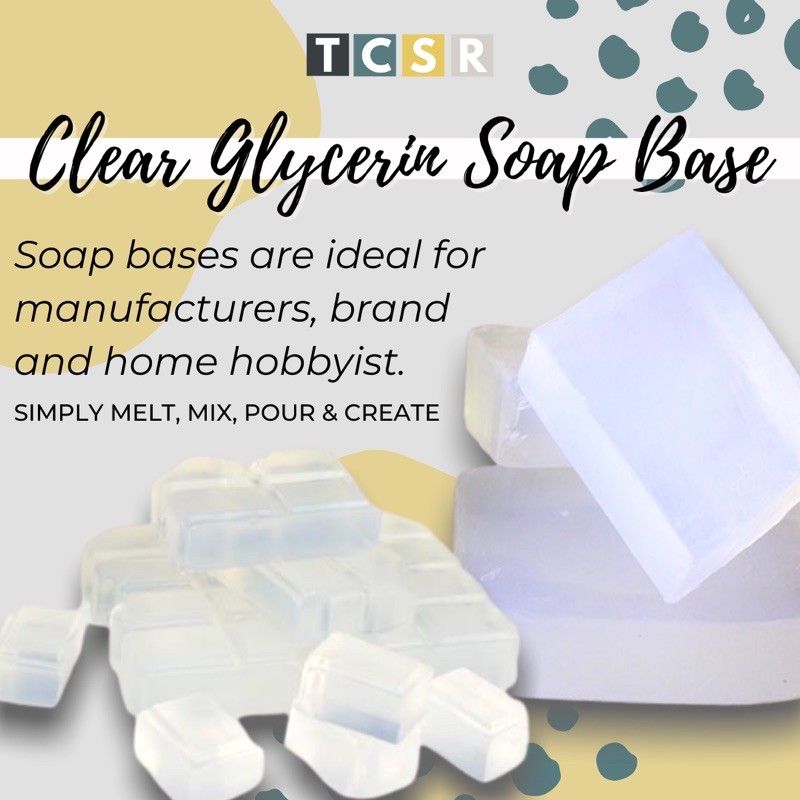 TCSR

Clear Glycerin Soap Base

Soap bases are ideal for manufacturers, brand and home hobbyist.

SIMPLY MELT, MIX, POUR & CREATE